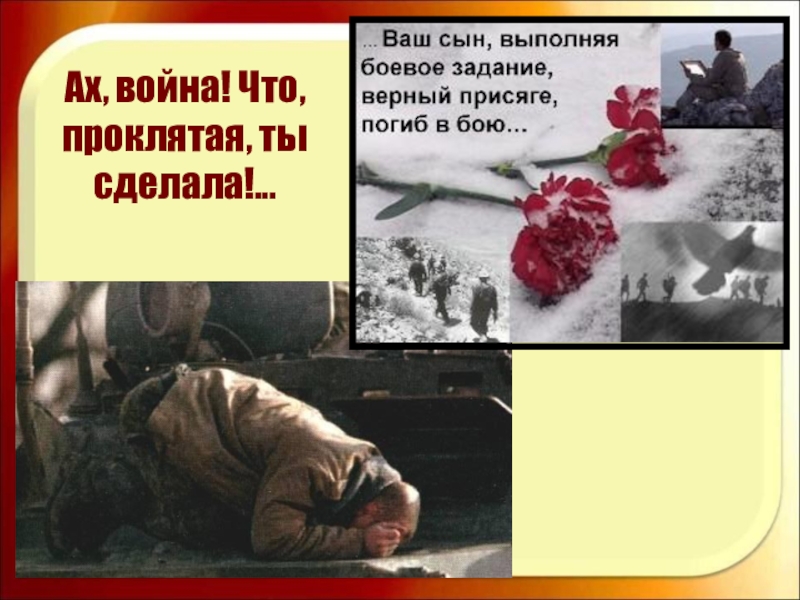 Ах, война! Что, проклятая, ты сделала!...

... Ваш сын, выполняя боевое задание, верный присяге, погиб в бою...